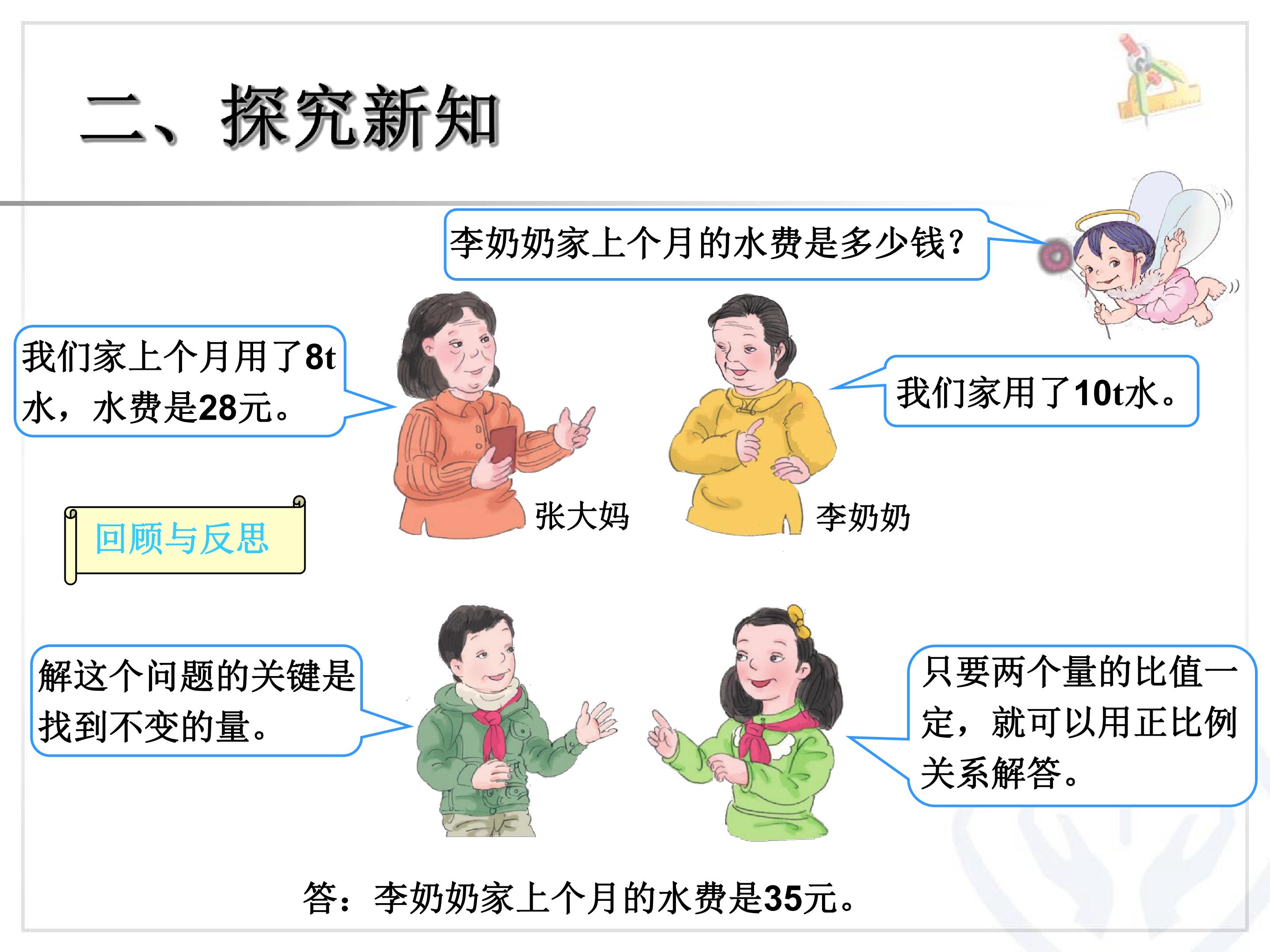 二、探究新知

李奶奶家上个月的水费是多少钱？

我们家上个月用了8t水，水费是28元。

我们家用了10t水。

张大妈

李奶奶

回顾与反思

解这个问题的关键是找到不变的量。

只要两个量的比值一定，就可以用正比例关系解答。

答：李奶奶家上个月的水费是35元。